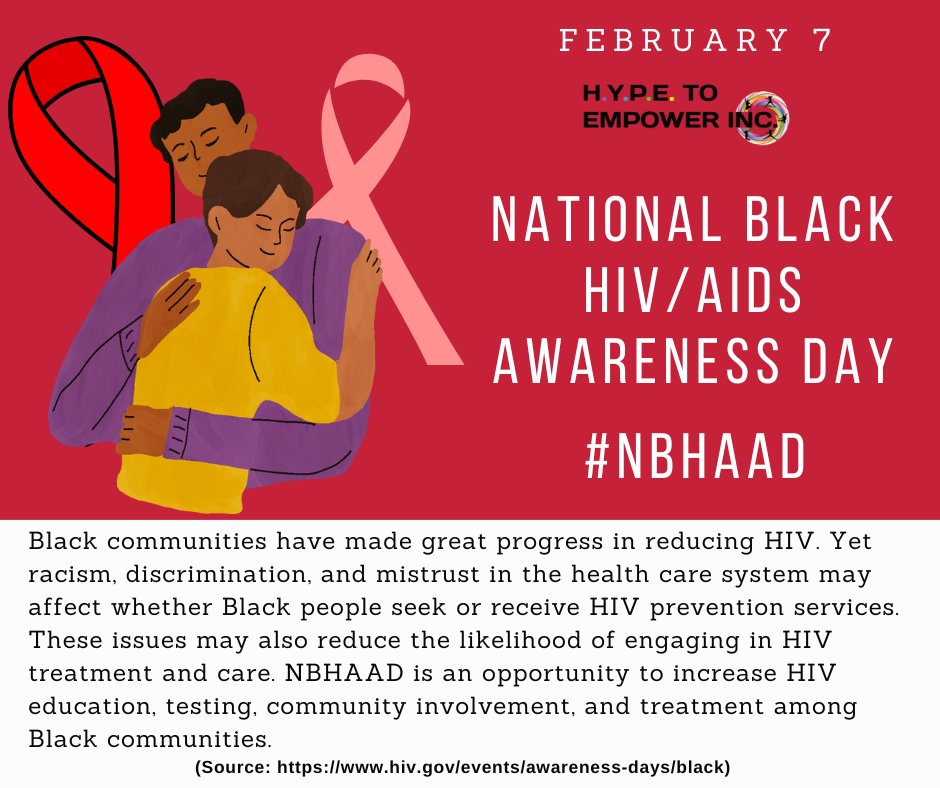 FEBRUARY 7

H.Y.P.E. TO EMPOWER INC.

NATIONAL BLACK HIV/AIDS AWARENESS DAY

#NBHAAD

Black communities have made great progress in reducing HIV. Yet racism, discrimination, and mistrust in the health care system may affect whether Black people seek or receive HIV prevention services. These issues may also reduce the likelihood of engaging in HIV treatment and care. NBHAAD is an opportunity to increase HIV education, testing, community involvement, and treatment among Black communities.

(Source: https://www.hiv.gov/events/awareness-days/black)